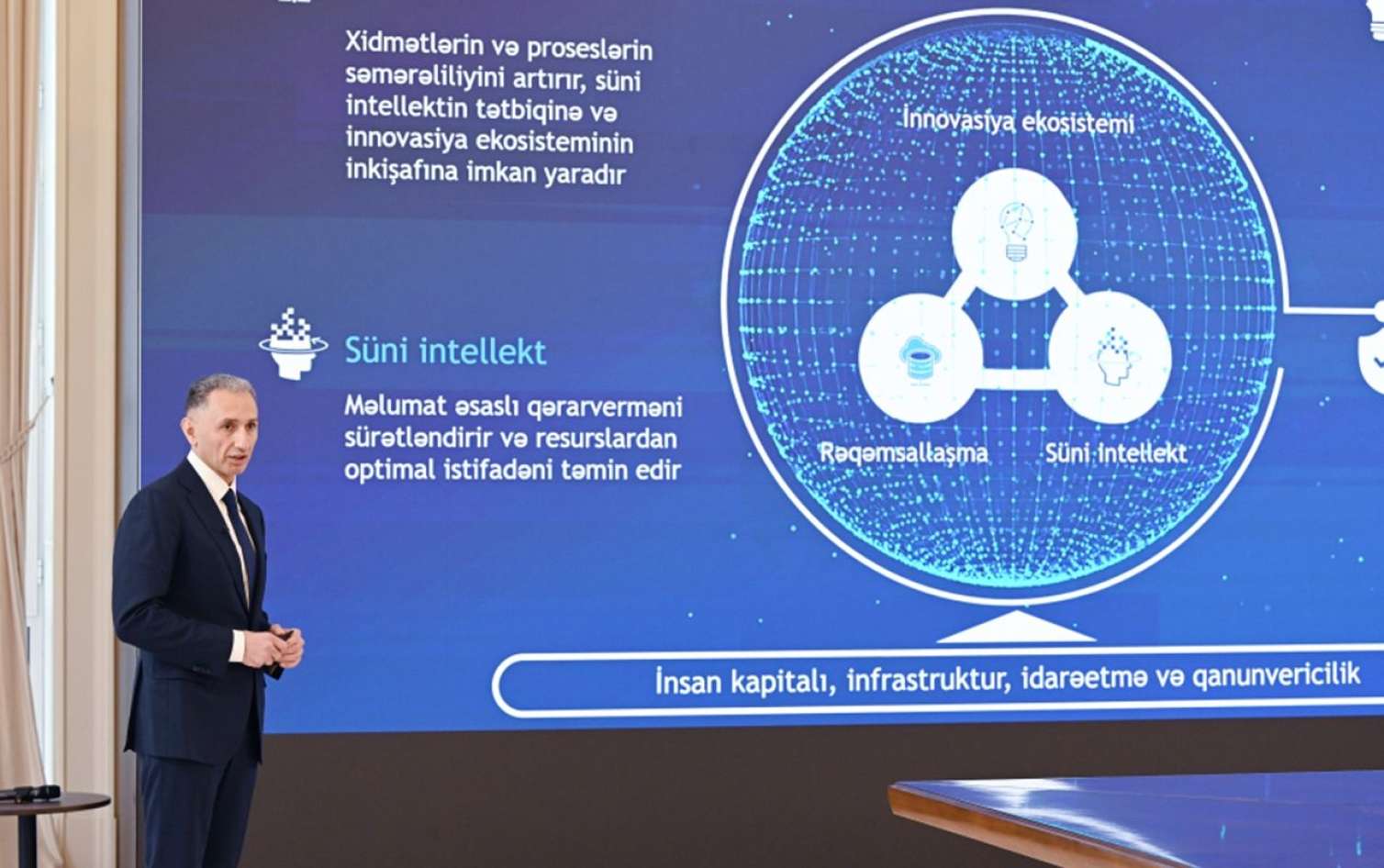 Xidmətlərin və proseslərin səmərəliliyini artırır, süni intellektin tətbiqinə və innovasiya ekosisteminin inkişafına imkan yaradır

Süni intellekt

Məlumat əsaslı qərarverməni sürətləndirir və resurslardan optimal istifadəni təmin edir

İnnovasiya ekosistemi

Rəqəmsallaşma

Süni intellekt

İnsan kapitalı, infrastruktur, idarəetmə və qanunvericilik